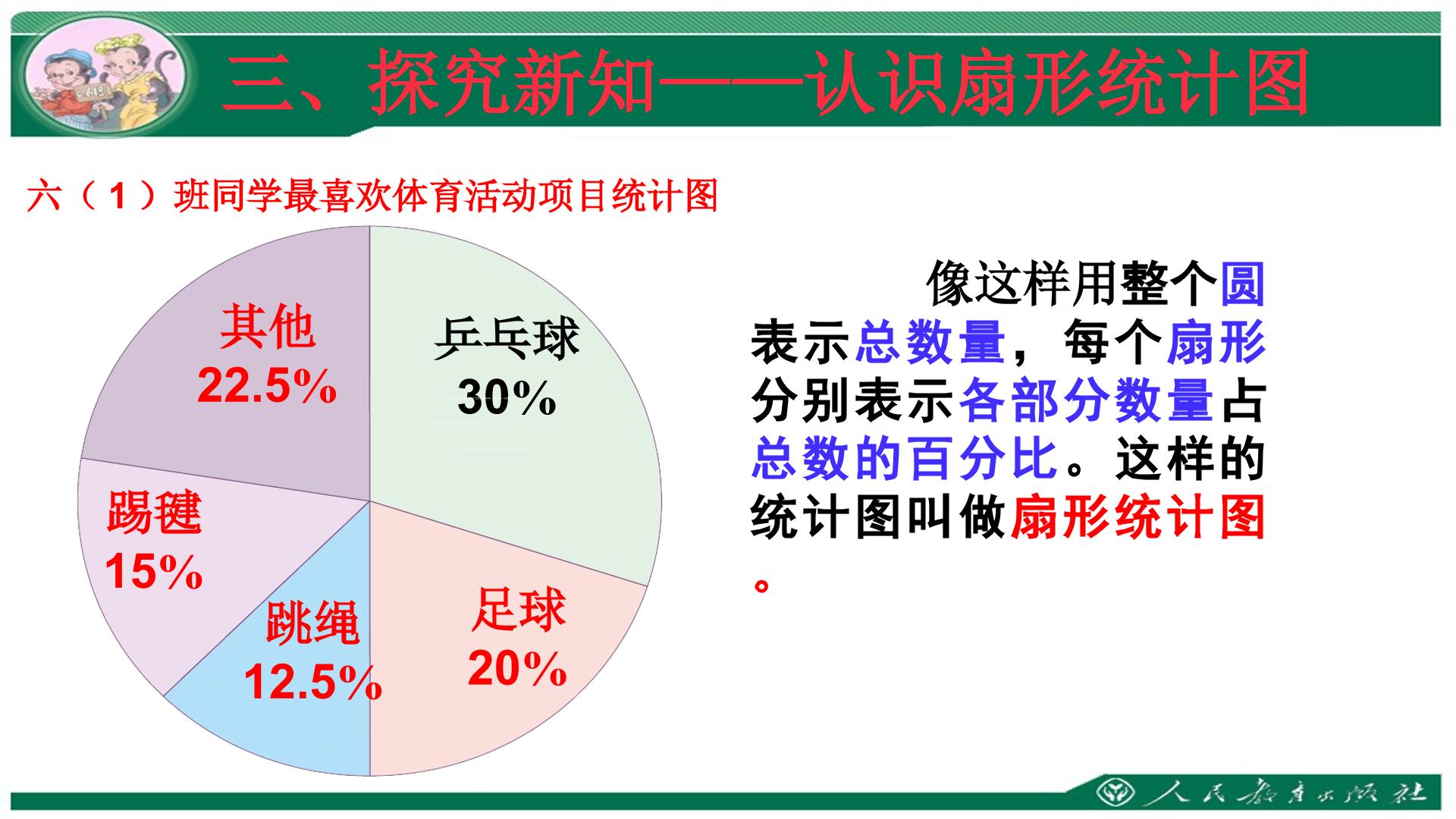 三、探究新知——认识扇形统计图

六（1）班同学最喜欢体育活动项目统计图

其他
22.5%

乒乓球
30%

踢毽
15%

跳绳
12.5%

足球
20%

像这样用整个圆表示总数量，每个扇形分别表示各部分数量占总数的百分比。这样的统计图叫做扇形统计图。

人民教育出版社